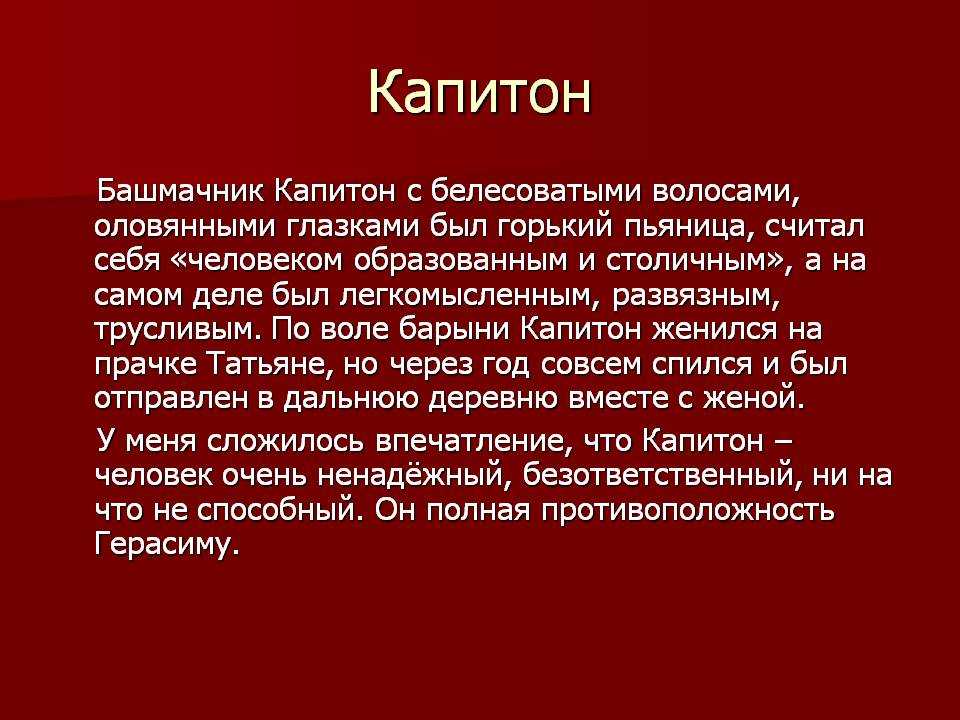 Капитон

Башмачник Капитон с белесоватыми волосами, оловянными глазками был горький пьяница, считал себя «человеком образованным и столичным», а на самом деле был легкомысленным, развязным, трусливым. По воле барыни Капитон женился на прачке Татьяне, но через год совсем спился и был отправлен в дальнюю деревню вместе с женой.

У меня сложилось впечатление, что Капитон – человек очень ненадёжный, безответственный, ни на что не способный. Он полная противоположность Герасиму.